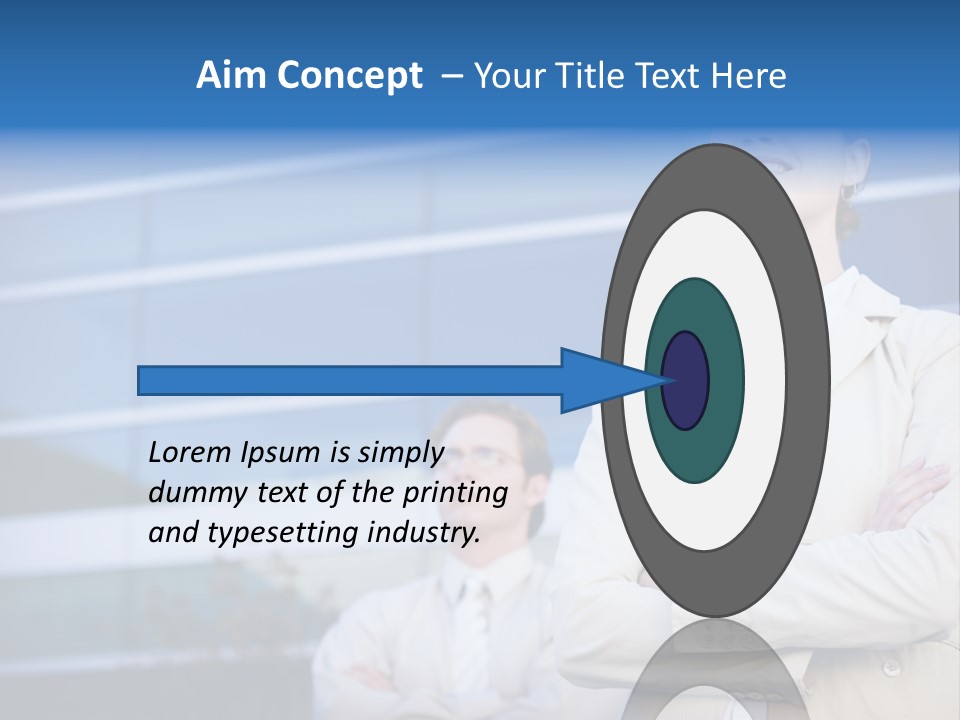 Aim Concept – Your Title Text Here

Lorem Ipsum is simply dummy text of the printing and typesetting industry.